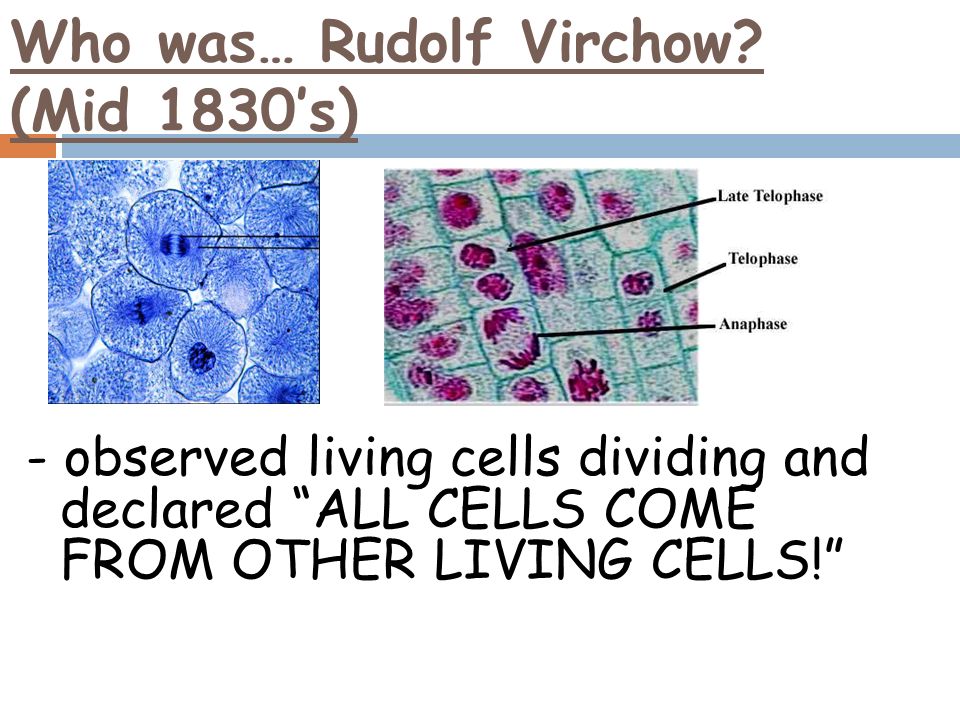 Who was… Rudolf Virchow? (Mid 1830's)

Late Telophase
Telophase
Anaphase

- observed living cells dividing and declared "ALL CELLS COME FROM OTHER LIVING CELLS!"